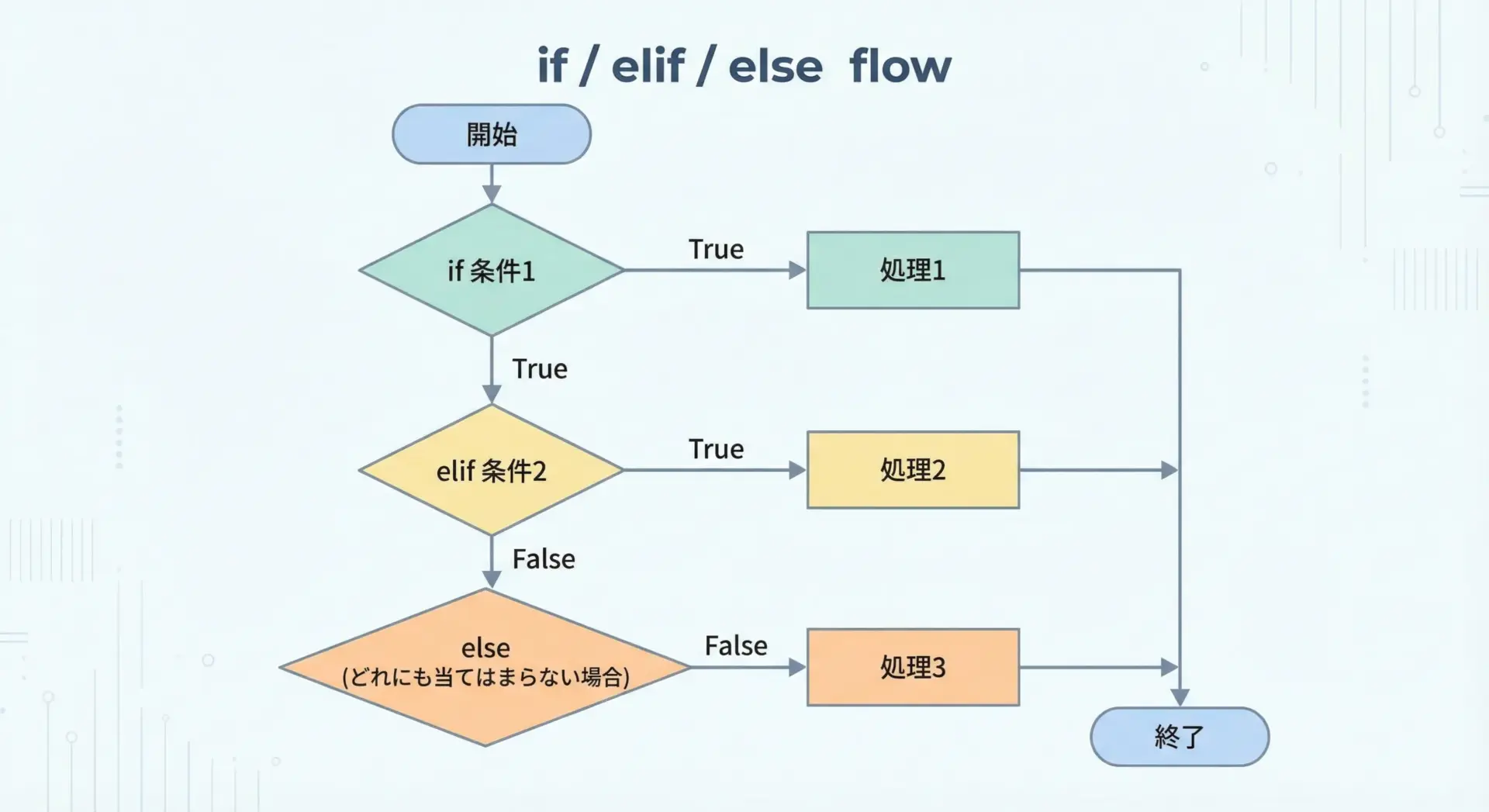 if / elif / else flow

開始

if 条件1

True

処理1

True

elif 条件2

True

処理2

False

else
(どれにも当てはまらない場合)

False

処理3

終了